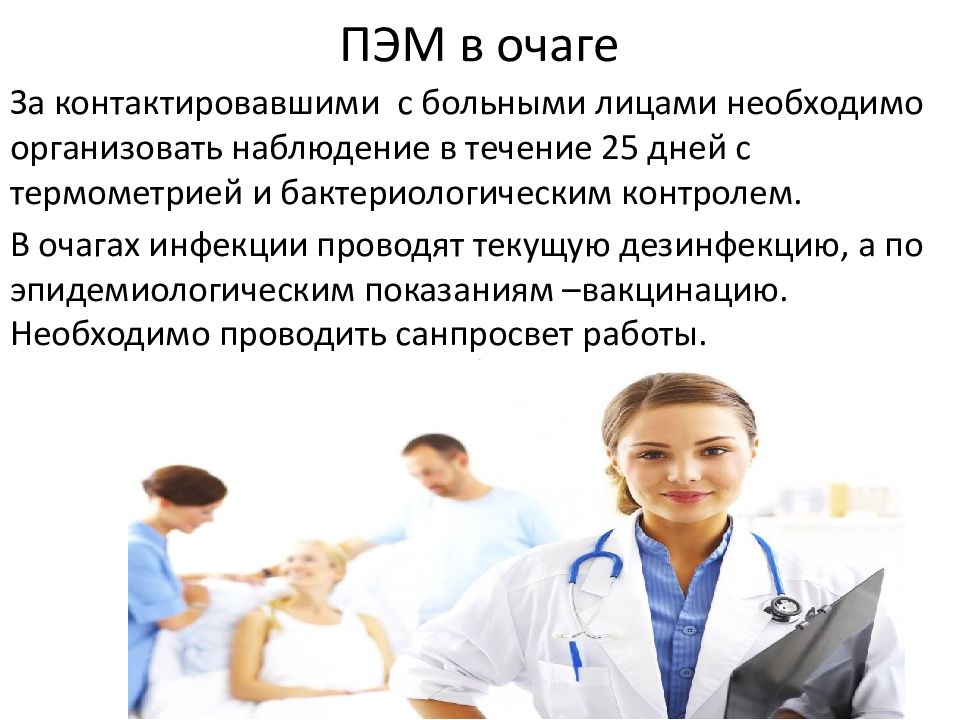 ПЭМ в очаге

За контактировавшими с больными лицами необходимо организовать наблюдение в течение 25 дней с термометрией и бактериологическим контролем.

В очагах инфекции проводят текущую дезинфекцию, а по эпидемиологическим показаниям –вакцинацию. Необходимо проводить санпросвет работы.